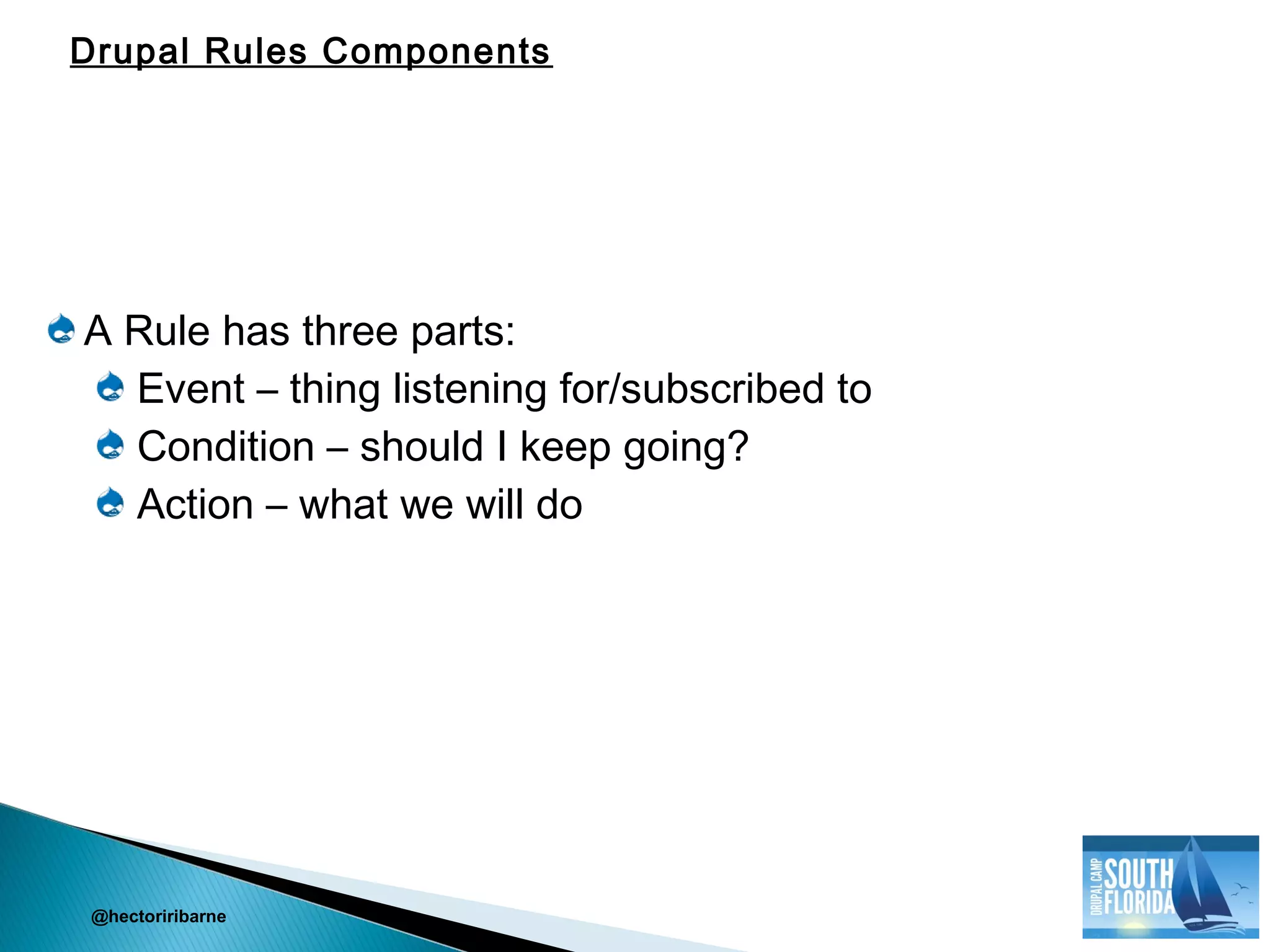 Drupal Rules Components

A Rule has three parts:

Event – thing listening for/subscribed to

Condition – should I keep going?

Action – what we will do

@hectoriribarne

DRUPAL CAMP SOUTH FLORIDA